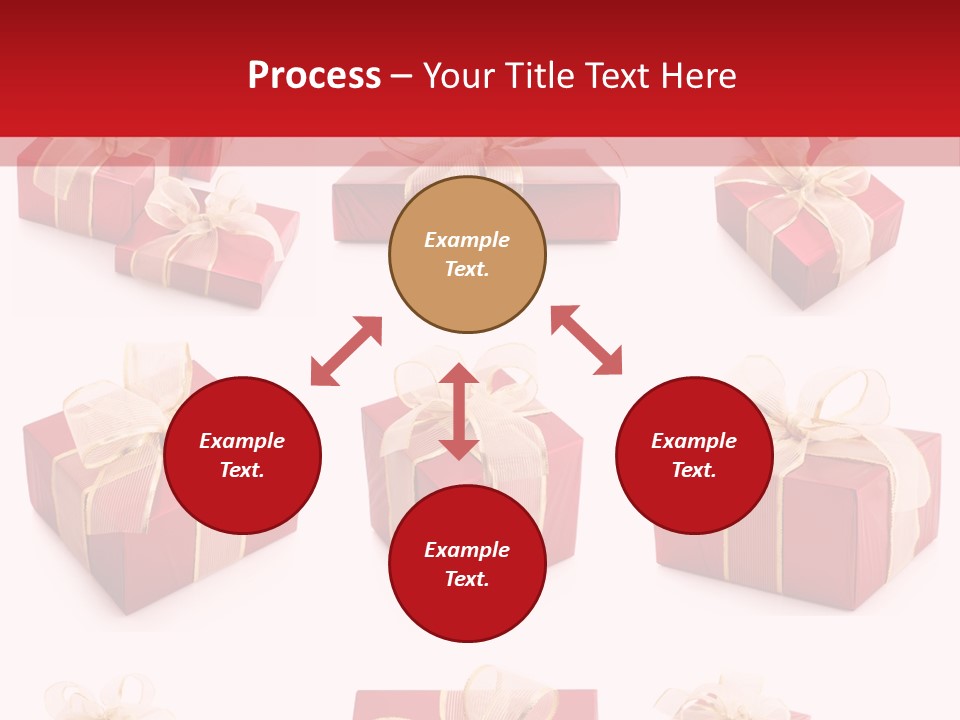 Process – Your Title Text Here

Example Text.

Example Text.

Example Text.

Example Text.